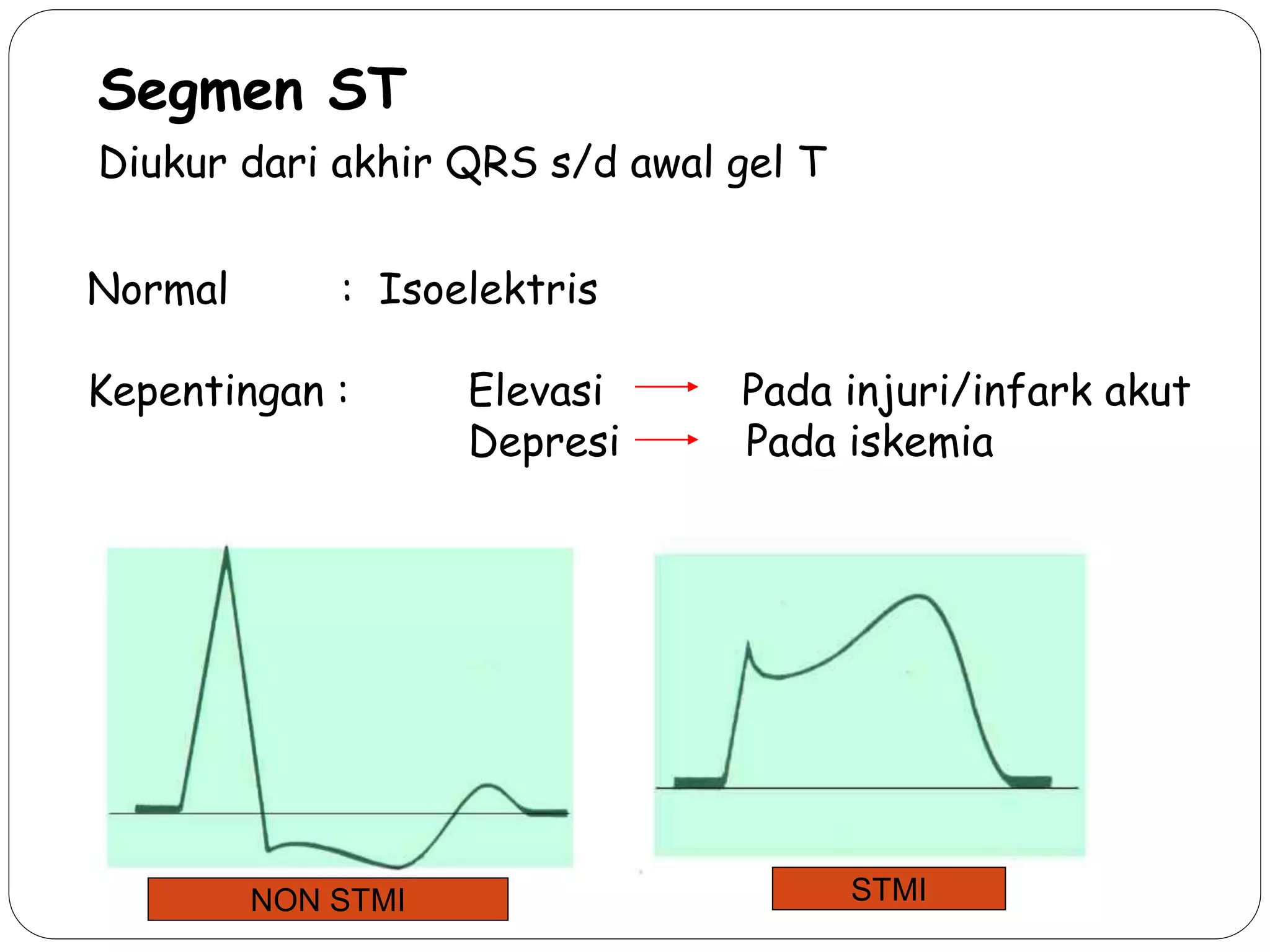 Segmen ST

Diukur dari akhir QRS s/d awal gel T

Normal : Isoelektris

Kepentingan : Elevasi → Pada injuri/infark akut
Depresi → Pada iskemia

NON STMI

STMI